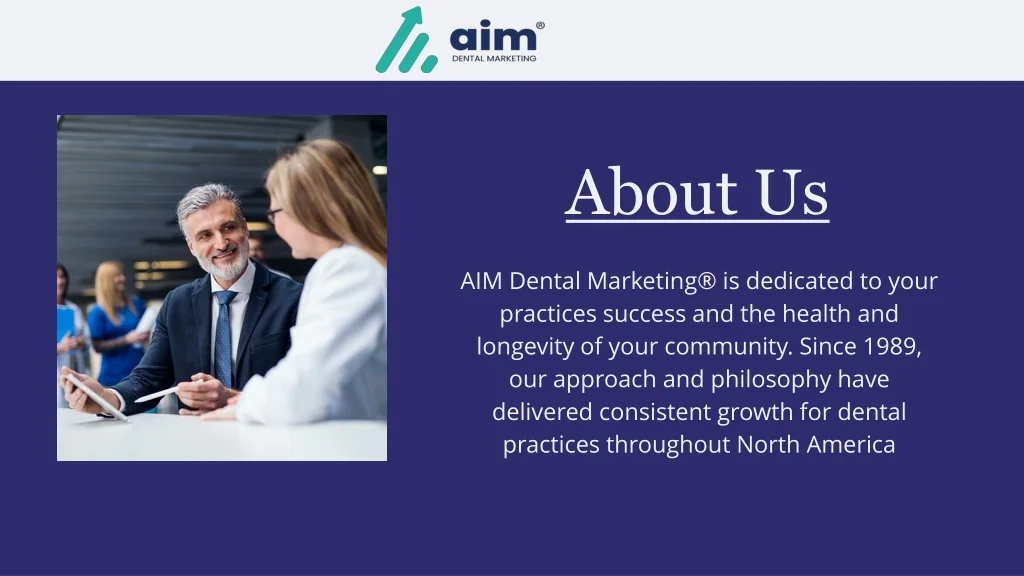 aim®
DENTAL MARKETING

About Us

AIM Dental Marketing® is dedicated to your practices success and the health and longevity of your community. Since 1989, our approach and philosophy have delivered consistent growth for dental practices throughout North America